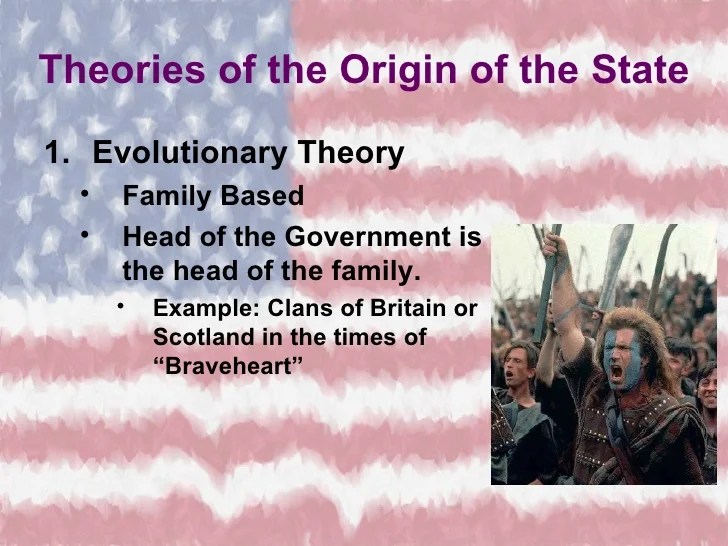 Theories of the Origin of the State

1. Evolutionary Theory
• Family Based
• Head of the Government is the head of the family.
• Example: Clans of Britain or Scotland in the times of "Braveheart"